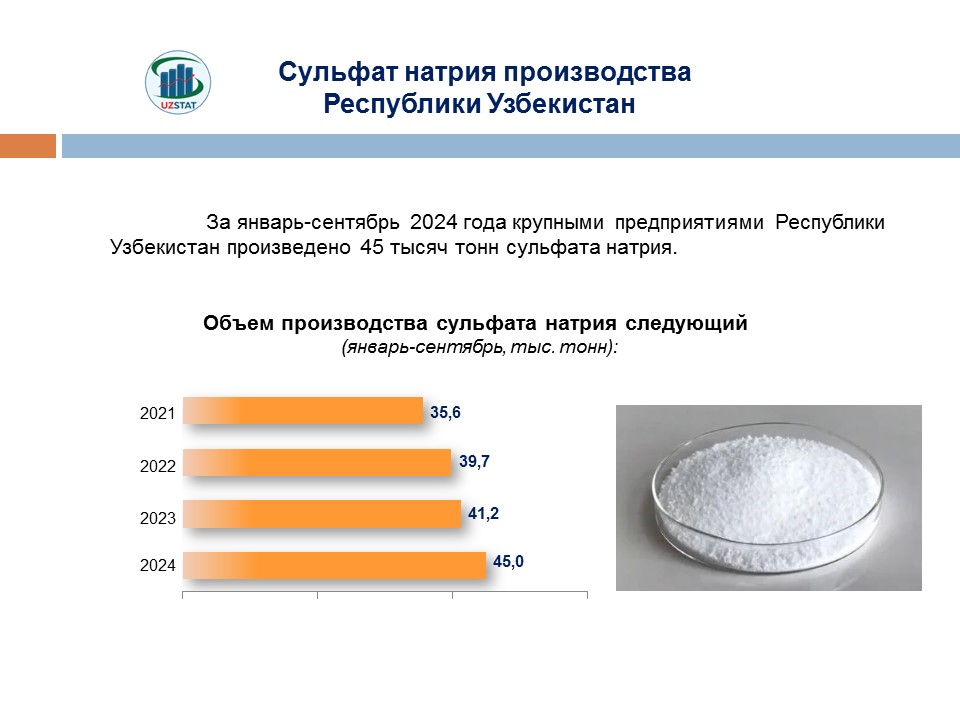 UZSTAT

Сульфат натрия производства Республики Узбекистан

За январь-сентябрь 2024 года крупными предприятиями Республики Узбекистан произведено 45 тысяч тонн сульфата натрия.

Объем производства сульфата натрия следующий
(январь-сентябрь, тыс. тонн):

2021 35,6
2022 39,7
2023 41,2
2024 45,0